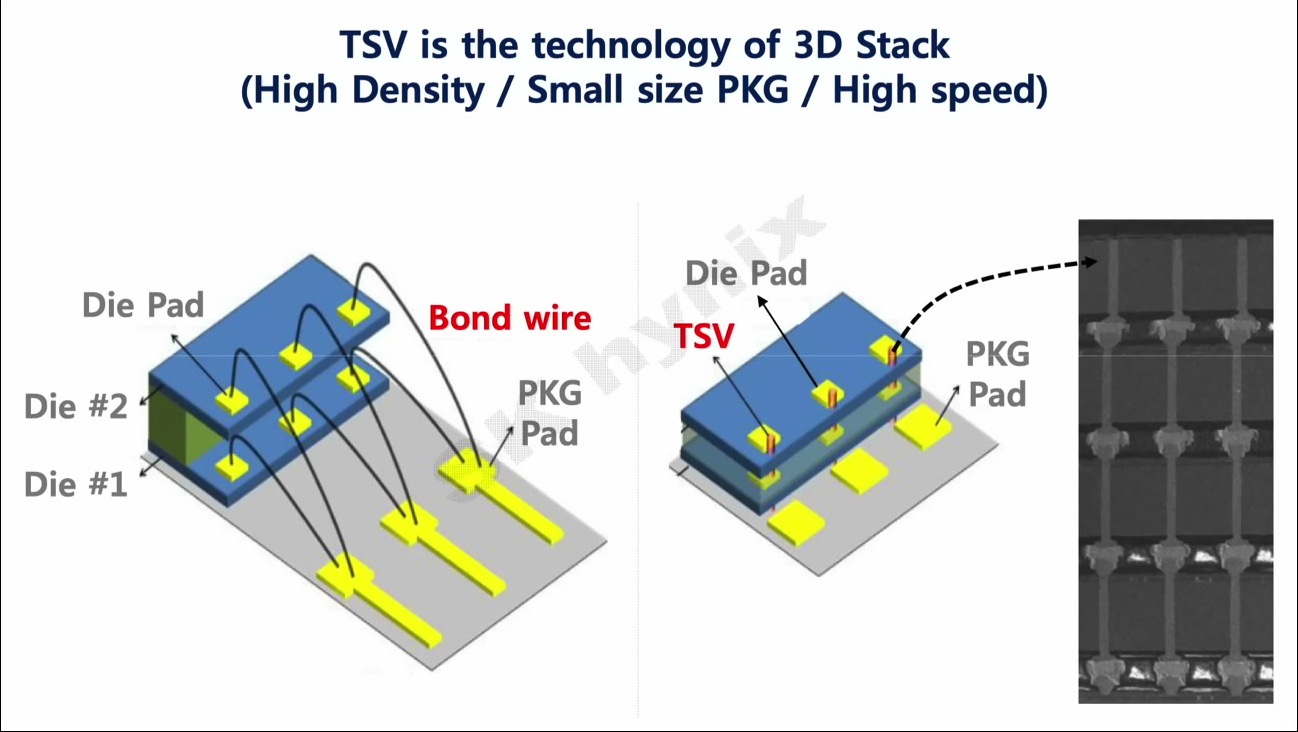 TSV is the technology of 3D Stack
(High Density / Small size PKG / High speed)

Die Pad

Bond wire

Die #2

Die #1

PKG
Pad

Die Pad

TSV

PKG
Pad

SK hynix